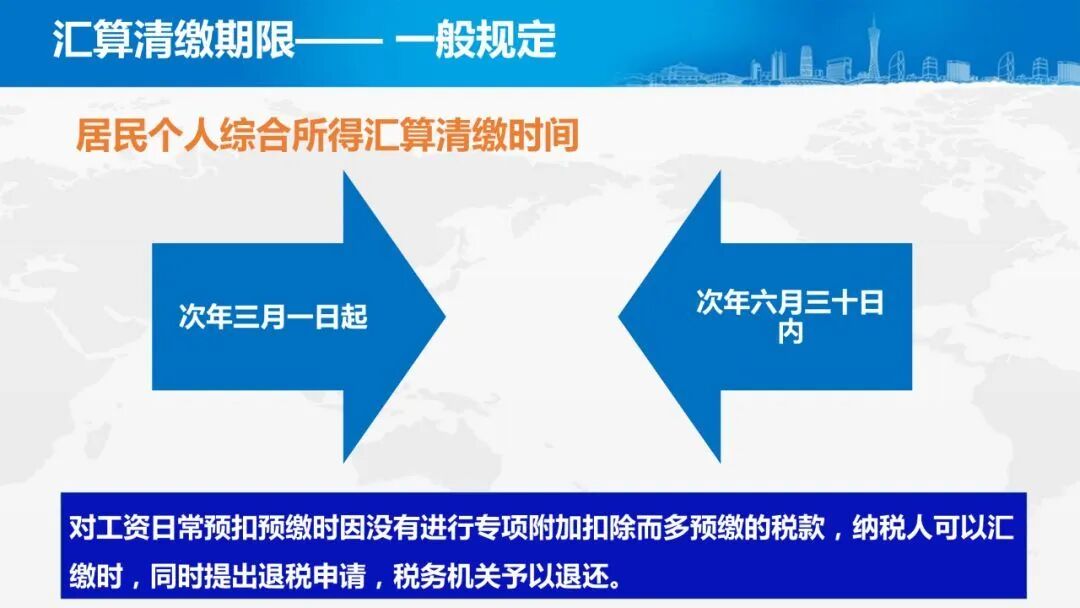 汇算清缴期限—— 一般规定

居民个人综合所得汇算清缴时间

次年三月一日起

次年六月三十日内

对工资日常预扣预缴时因没有进行专项附加扣除而多预缴的税款，纳税人可以汇缴时，同时提出退税申请，税务机关予以退还。